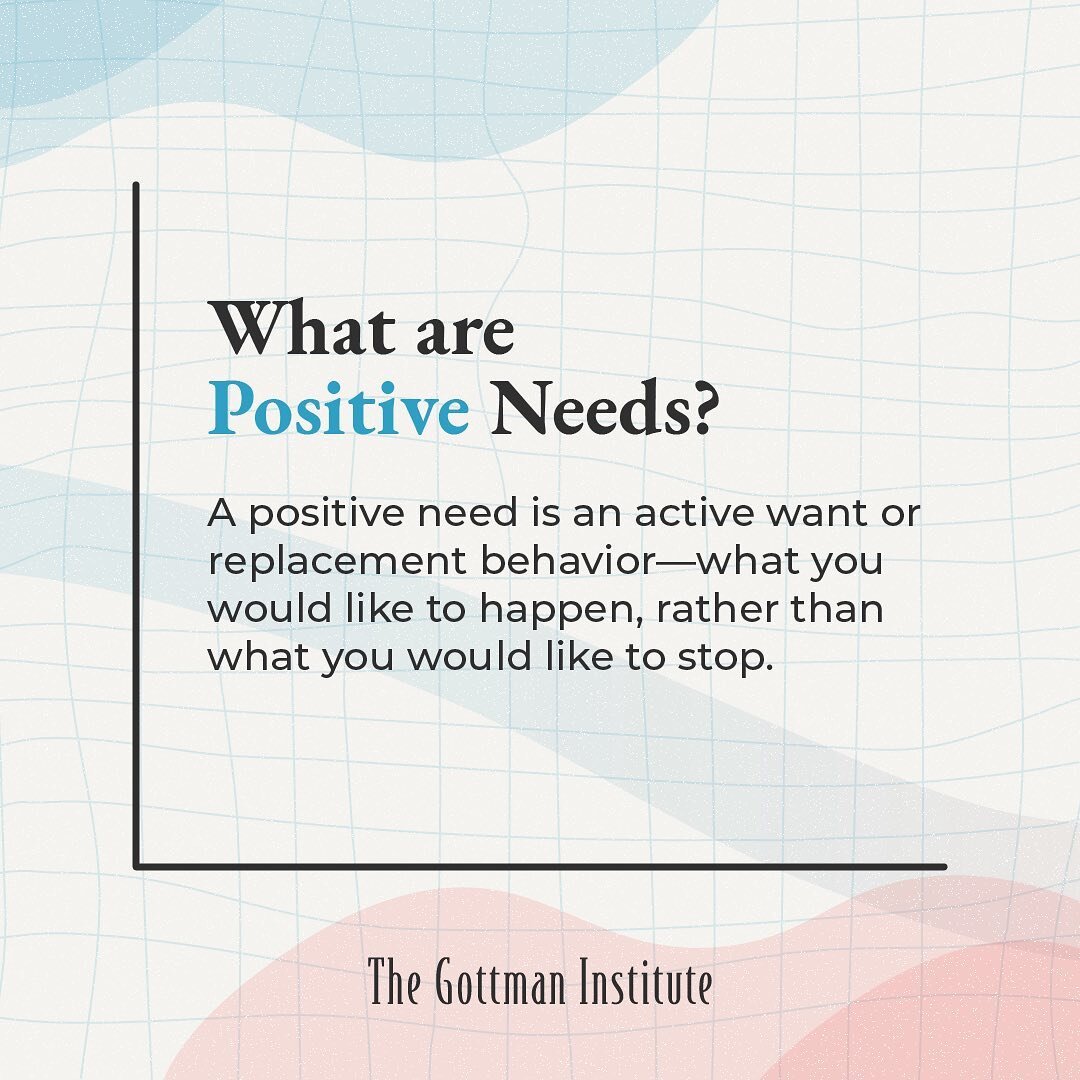 What are Positive Needs?

A positive need is an active want or replacement behavior—what you would like to happen, rather than what you would like to stop.

The Gottman Institute